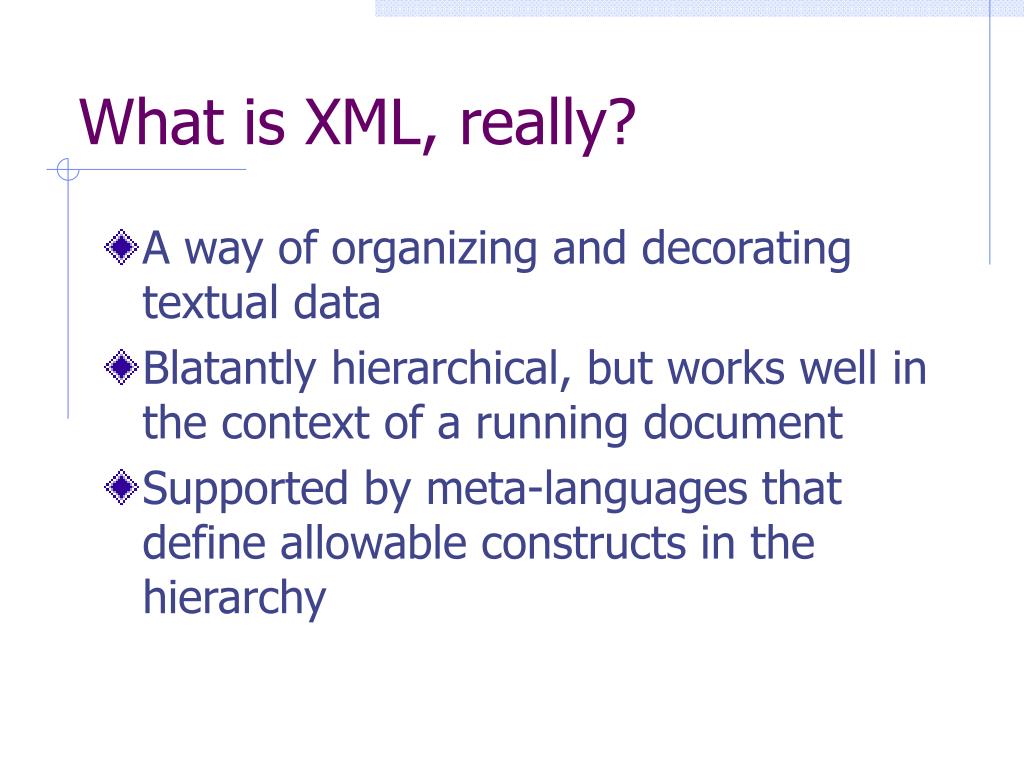 What is XML, really?

A way of organizing and decorating textual data

Blatantly hierarchical, but works well in the context of a running document

Supported by meta-languages that define allowable constructs in the hierarchy